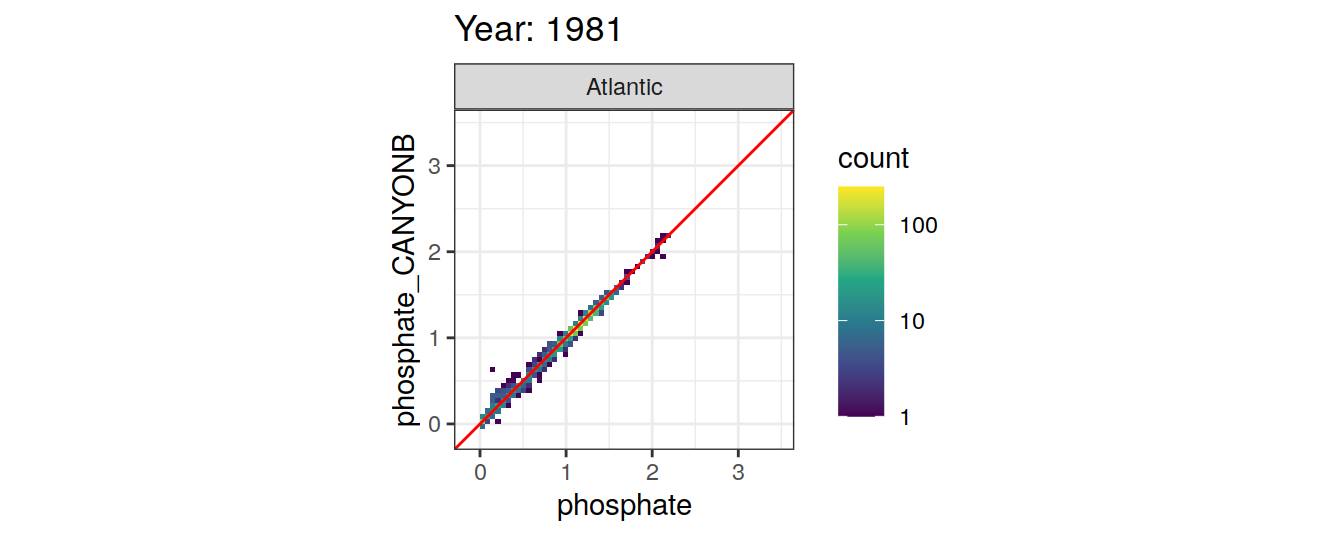 Year: 1981

Atlantic

phosphate_CANYONB

3
2
1
0

0
1
2
3

phosphate

count

100
10
1